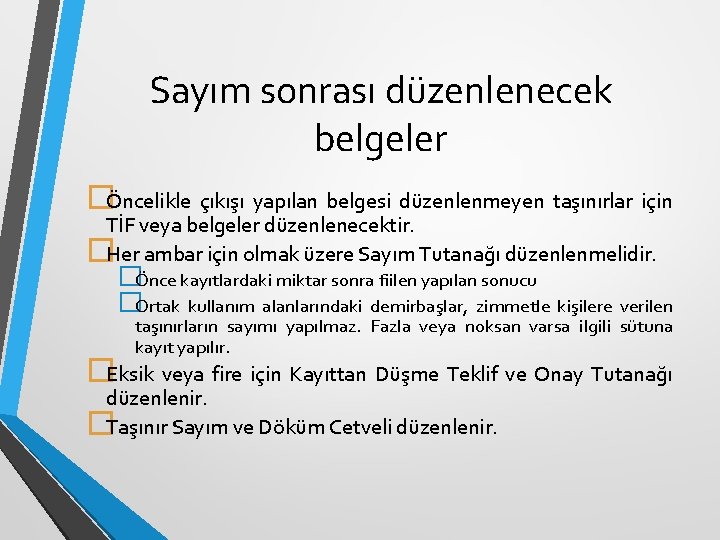 Sayım sonrası düzenlenecek belgeler

Öncelikle çıkışı yapılan belgesi düzenlenmeyen taşınırlar için TİF veya belgeler düzenlenecektir.

Her ambar için olmak üzere Sayım Tutanağı düzenlenmelidir.

Önce kayıtlardaki miktar sonra fiilen yapılan sonucu

Ortak kullanım alanlarındaki demirbaşlar, zimmetle kişilere verilen taşınırların sayımı yapılmaz. Fazla veya noksan varsa ilgili sütuna kayıt yapılır.

Eksik veya fire için Kayıttan Düşme Teklif ve Onay Tutanağı düzenlenir.

Taşınır Sayım ve Döküm Cetveli düzenlenir.